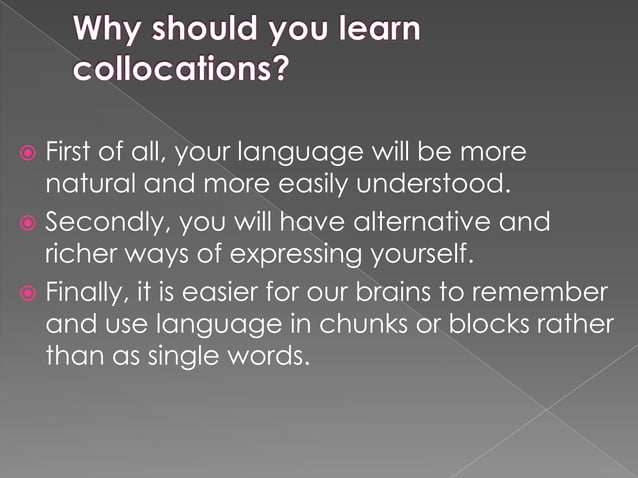 Why should you learn collocations?

First of all, your language will be more natural and more easily understood.

Secondly, you will have alternative and richer ways of expressing yourself.

Finally, it is easier for our brains to remember and use language in chunks or blocks rather than as single words.